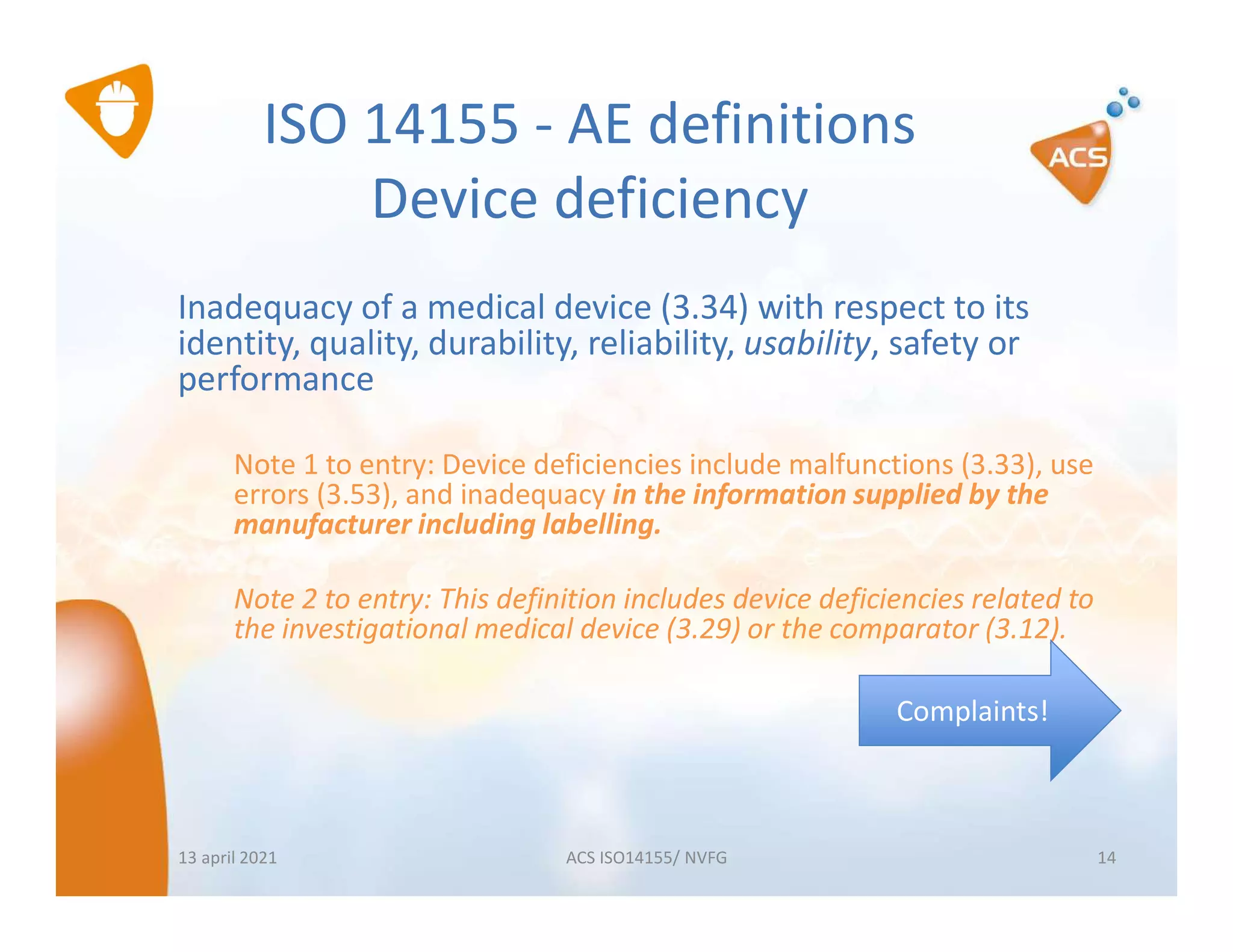 ISO 14155 - AE definitions
Device deficiency

ACS

Inadequacy of a medical device (3.34) with respect to its identity, quality, durability, reliability, usability, safety or performance

Note 1 to entry: Device deficiencies include malfunctions (3.33), use errors (3.53), and inadequacy in the information supplied by the manufacturer including labelling.

Note 2 to entry: This definition includes device deficiencies related to the investigational medical device (3.29) or the comparator (3.12).

Complaints!

13 april 2021

ACS ISO14155/ NVFG

14